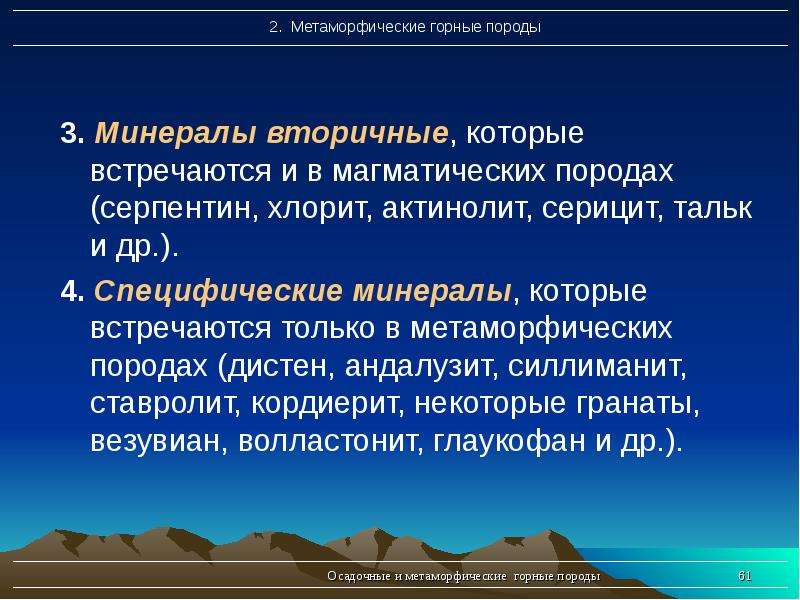 2. Метаморфические горные породы

3. Минералы вторичные, которые встречаются и в магматических породах (серпентин, хлорит, актинолит, серицит, тальк и др.).

4. Специфические минералы, которые встречаются только в метаморфических породах (дистен, андалузит, силлиманит, ставролит, кордиерит, некоторые гранаты, везувиан, волластонит, глаукофан и др.).

Осадочные и метаморфические горные породы

61